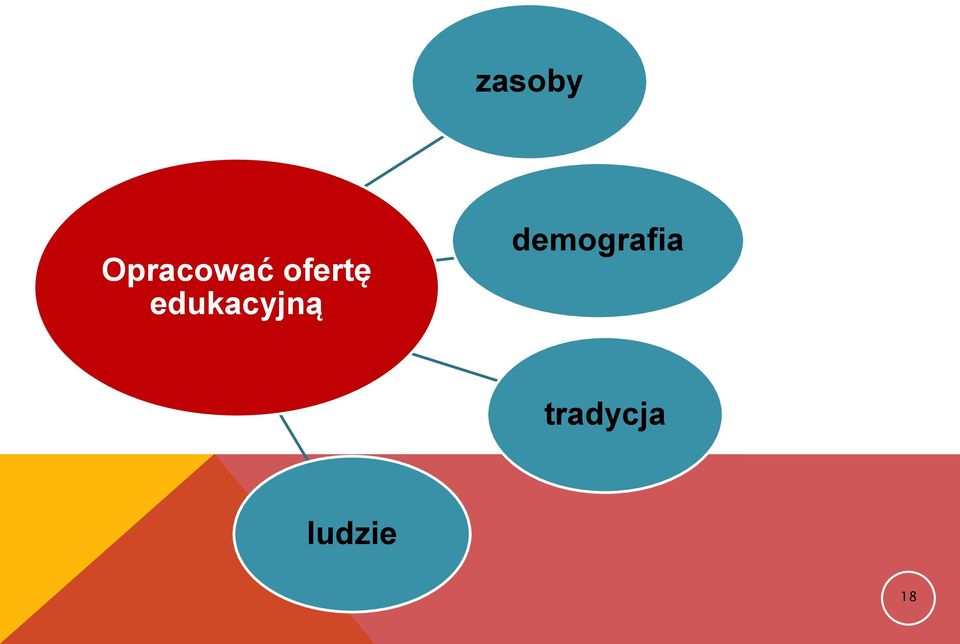 Opracować ofertę edukacyjną

zasoby

demografia

tradycja

ludzie

18